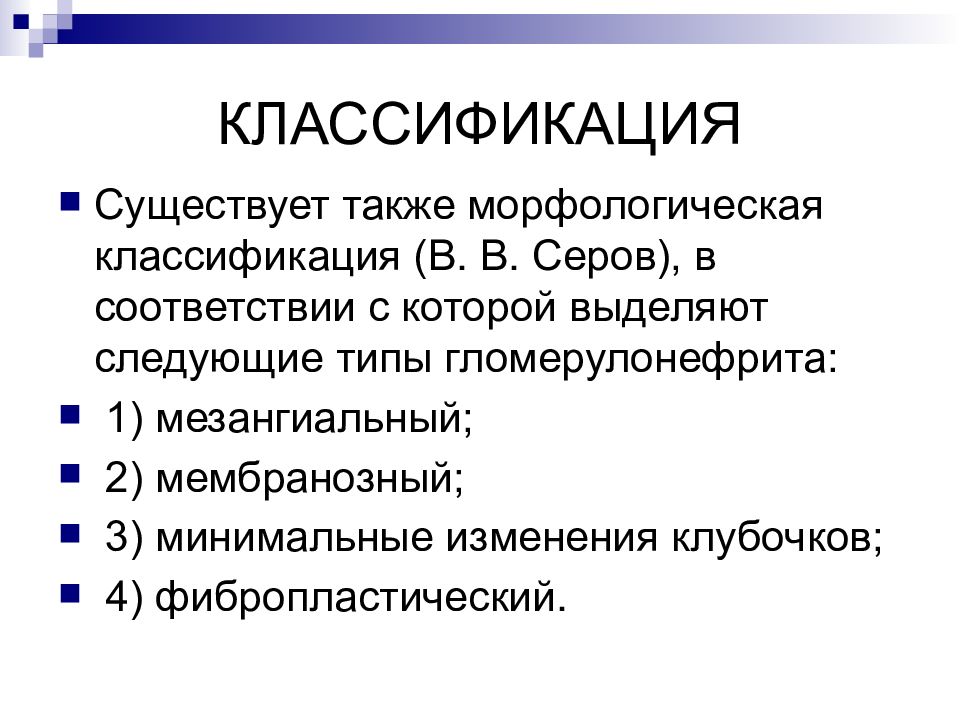 КЛАССИФИКАЦИЯ

Существует также морфологическая классификация (В. В. Серов), в соответствии с которой выделяют следующие типы гломерулонефрита:

1) мезангиальный;

2) мембранозный;

3) минимальные изменения клубочков;

4) фибропластический.